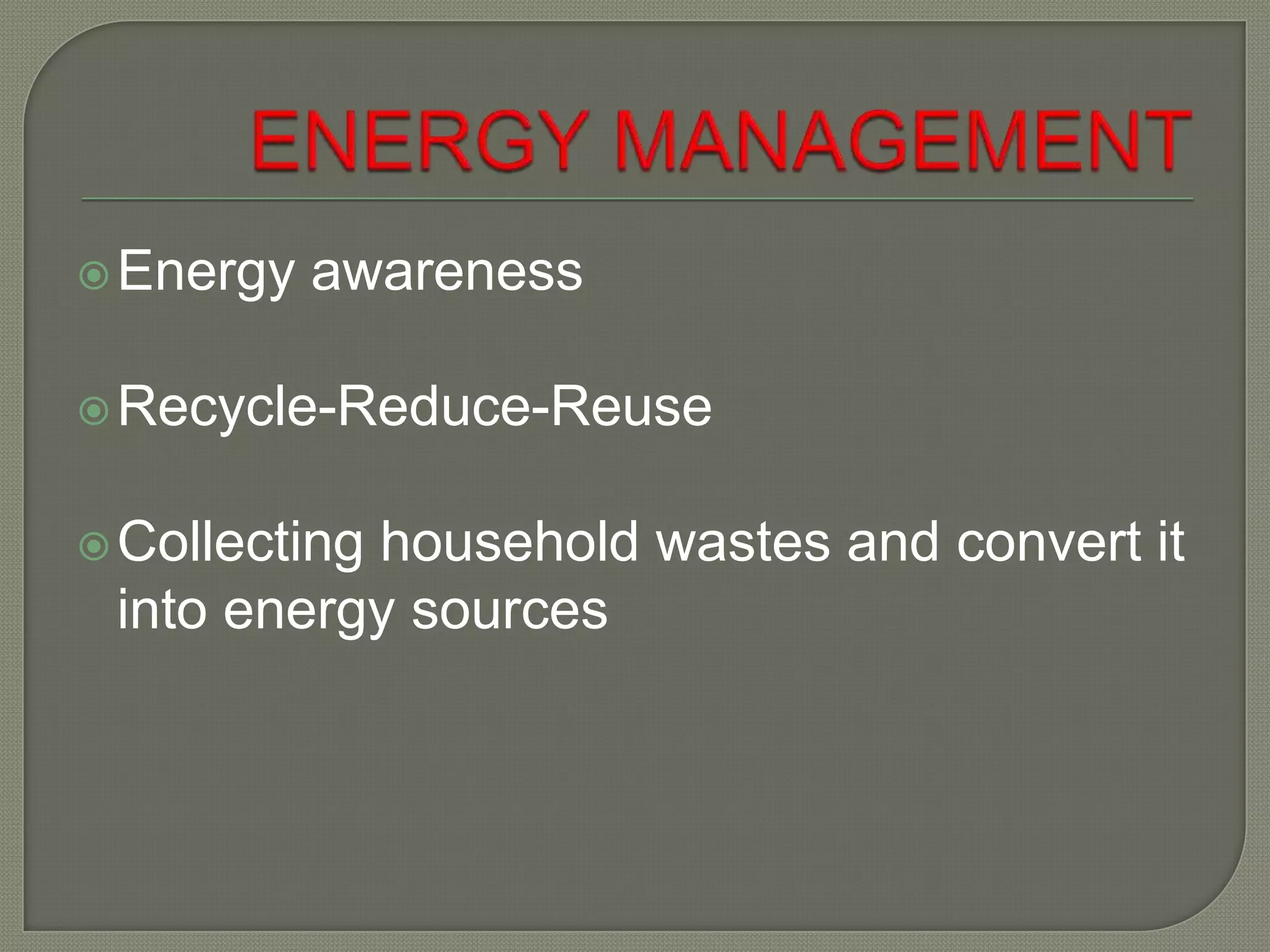 ENERGY MANAGEMENT

Energy awareness

Recycle-Reduce-Reuse

Collecting household wastes and convert it into energy sources